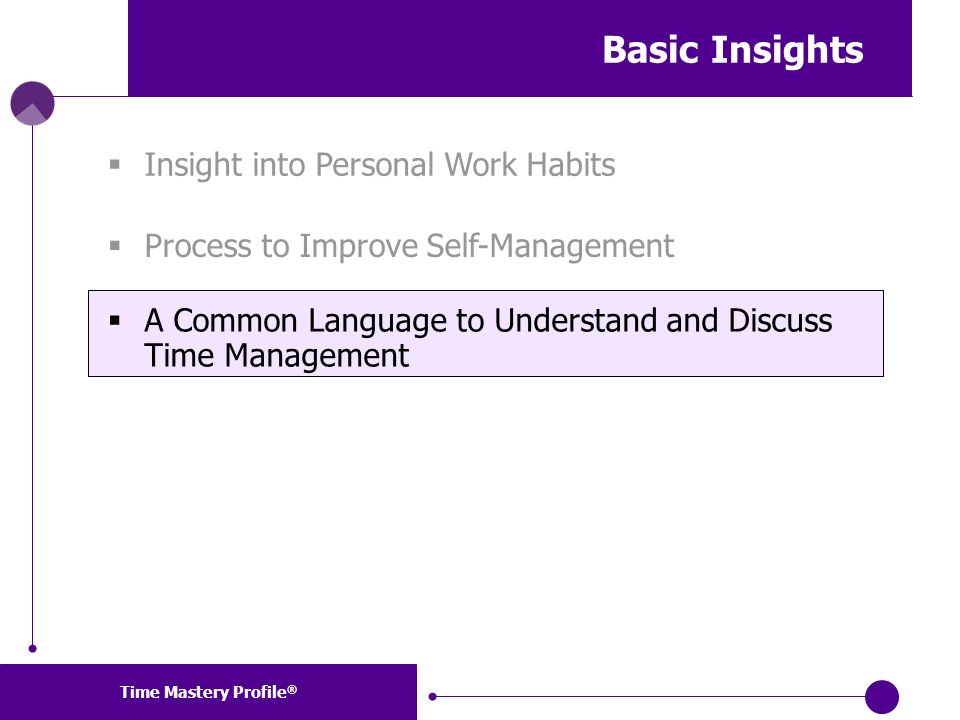 Basic Insights

▪ Insight into Personal Work Habits

▪ Process to Improve Self-Management

▪ A Common Language to Understand and Discuss Time Management

Time Mastery Profile®